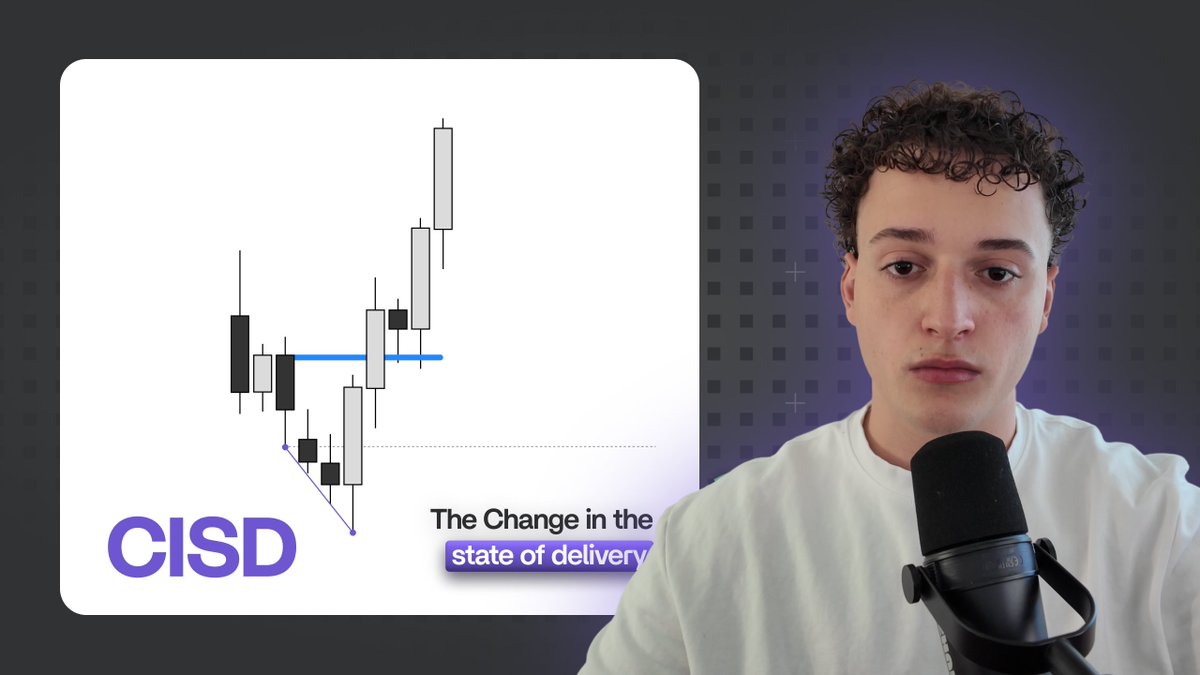 CISD

The Change in the
state of delivery